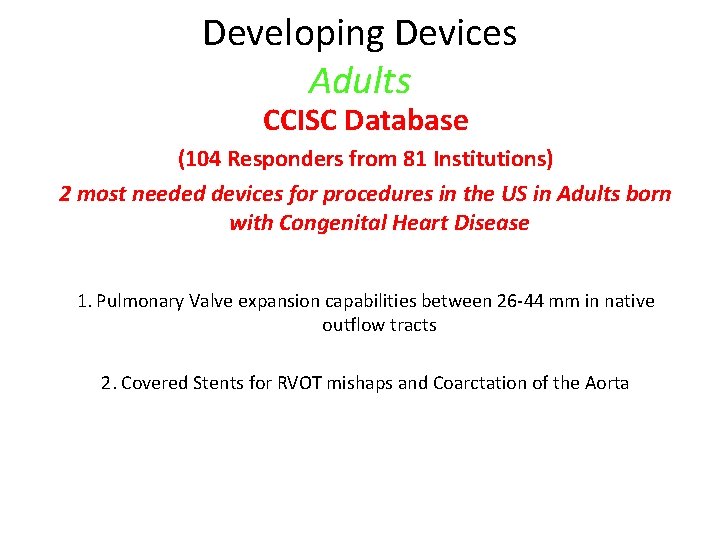 Developing Devices

Adults

CCISC Database

(104 Responders from 81 Institutions)

2 most needed devices for procedures in the US in Adults born with Congenital Heart Disease

1. Pulmonary Valve expansion capabilities between 26-44 mm in native outflow tracts

2. Covered Stents for RVOT mishaps and Coarctation of the Aorta